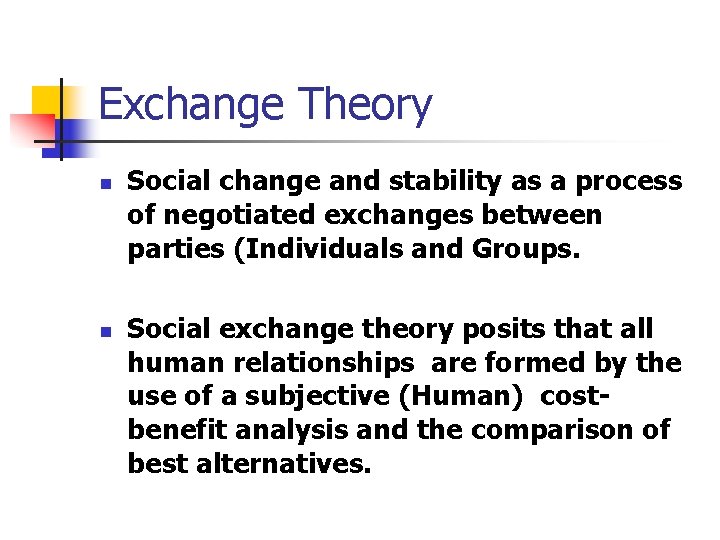 Exchange Theory

- Social change and stability as a process of negotiated exchanges between parties (Individuals and Groups.

- Social exchange theory posits that all human relationships are formed by the use of a subjective (Human) cost-benefit analysis and the comparison of best alternatives.